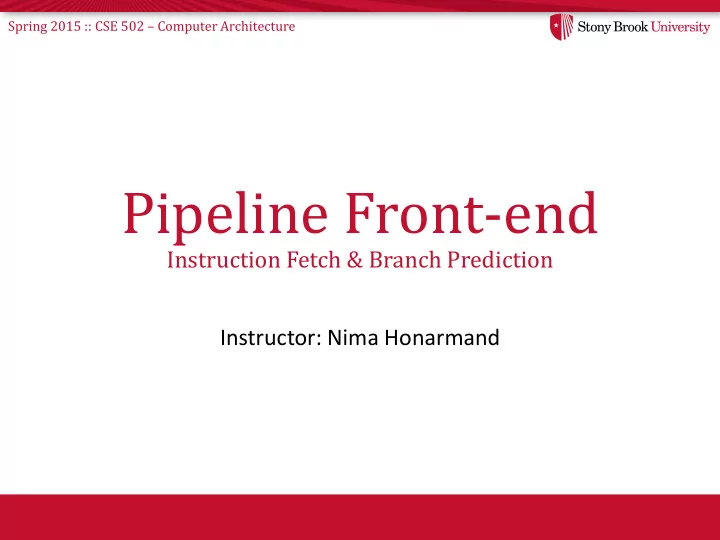 Spring 2015 :: CSE 502 – Computer Architecture

Stony Brook University

Pipeline Front-end
Instruction Fetch & Branch Prediction

Instructor: Nima Honarmand